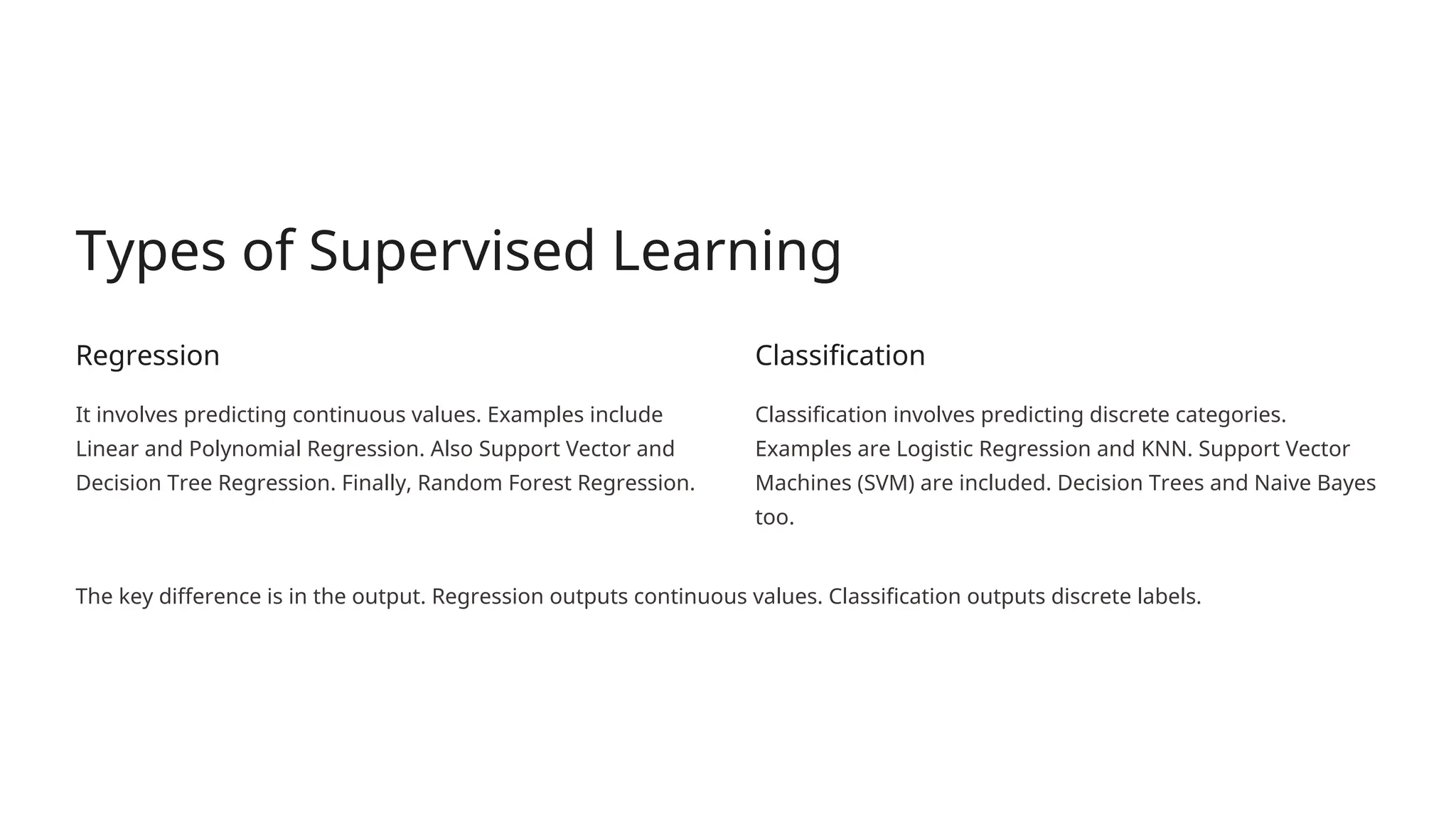 Types of Supervised Learning

Regression

It involves predicting continuous values. Examples include Linear and Polynomial Regression. Also Support Vector and Decision Tree Regression. Finally, Random Forest Regression.

Classification

Classification involves predicting discrete categories. Examples are Logistic Regression and KNN. Support Vector Machines (SVM) are included. Decision Trees and Naive Bayes too.

The key difference is in the output. Regression outputs continuous values. Classification outputs discrete labels.